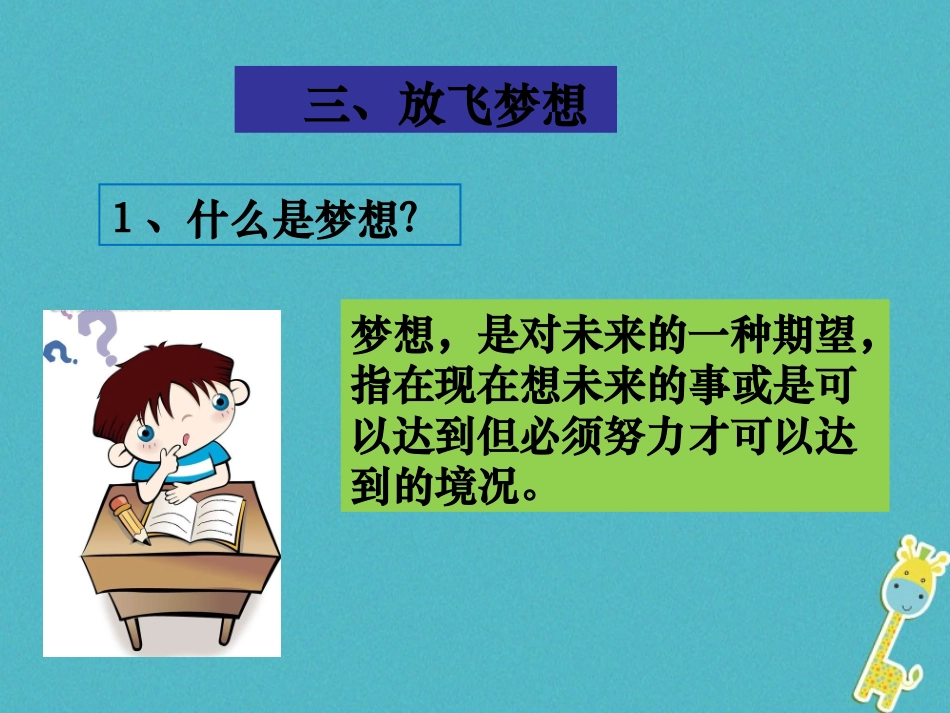 三、放飞梦想

1、什么是梦想?

梦想，是对未来的一种期望，指在现在想未来的事或是可以达到但必须努力才可以达到的境况。